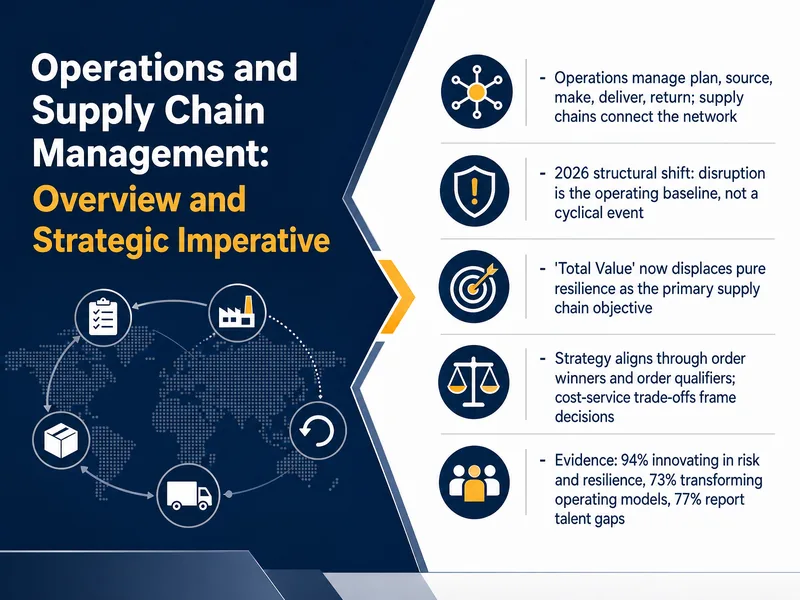 Operations and Supply Chain Management: Overview and Strategic Imperative

- Operations manage plan, source, make, deliver, return; supply chains connect the network

- 2026 structural shift: disruption is the operating baseline, not a cyclical event

- 'Total Value' now displaces pure resilience as the primary supply chain objective

- Strategy aligns through order winners and order qualifiers; cost-service trade-offs frame decisions

- Evidence: 94% innovating in risk and resilience, 73% transforming operating models, 77% report talent gaps